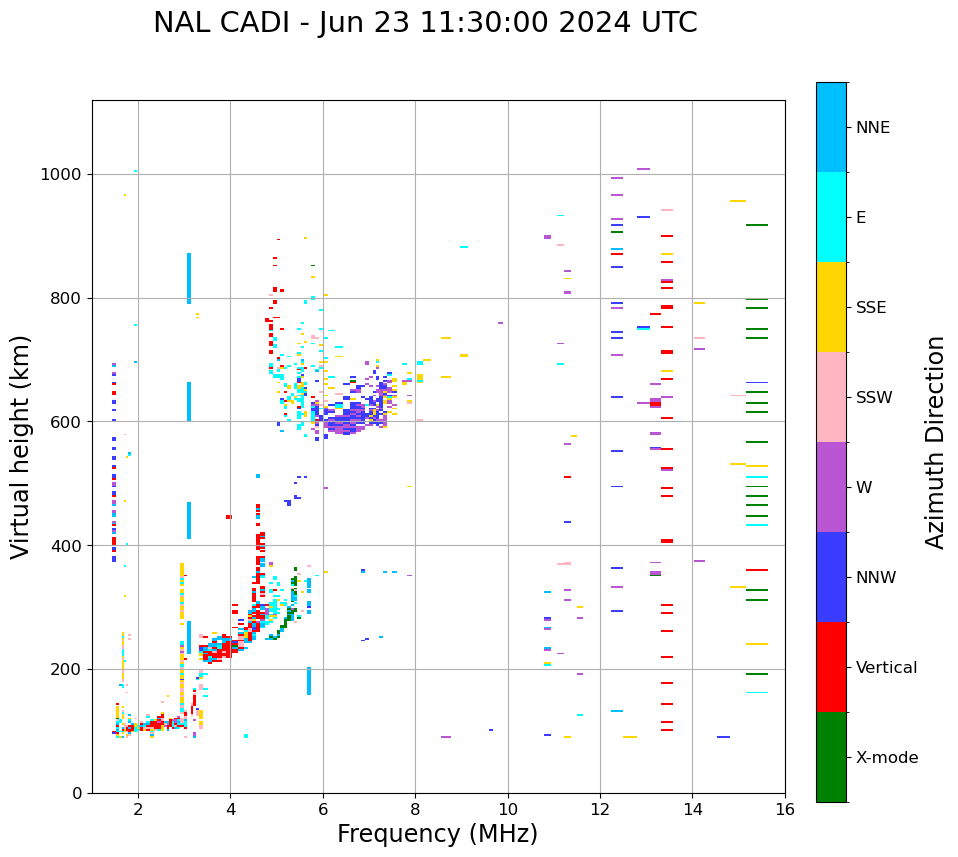 NAL CADI - Jun 23 11:30:00 2024 UTC

Virtual height (km)

1000
800
600
400
200
0

2
4
6
8
10
12
14
16

Frequency (MHz)

NNE
E
SSE
SSW
W
NNW
Vertical
X-mode

Azimuth Direction